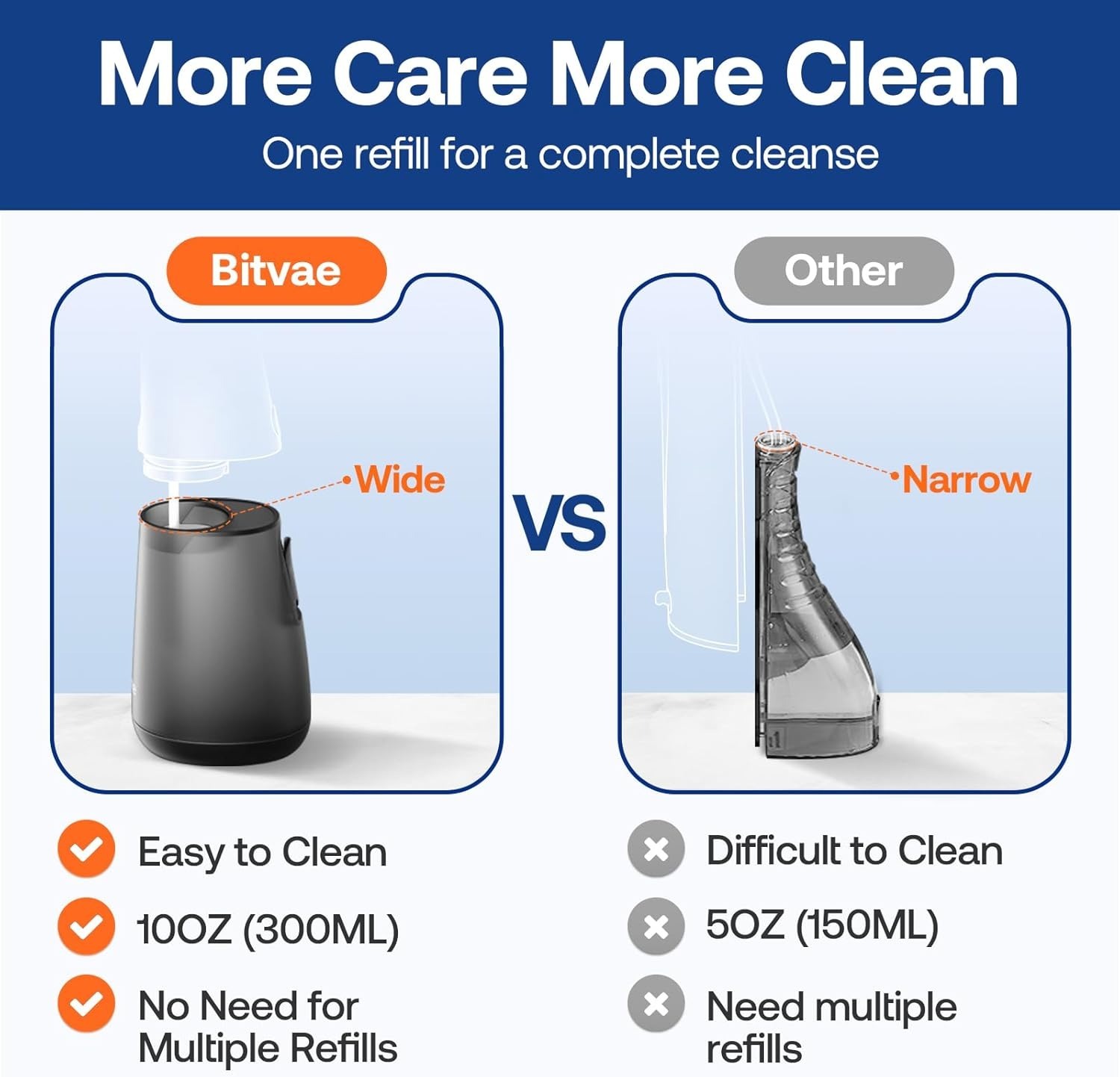 More Care More Clean

One refill for a complete cleanse

Bitvae

Wide

VS

Other

Narrow

Easy to Clean

10OZ (300ML)

No Need for Multiple Refills

Difficult to Clean

5OZ (150ML)

Need multiple refills